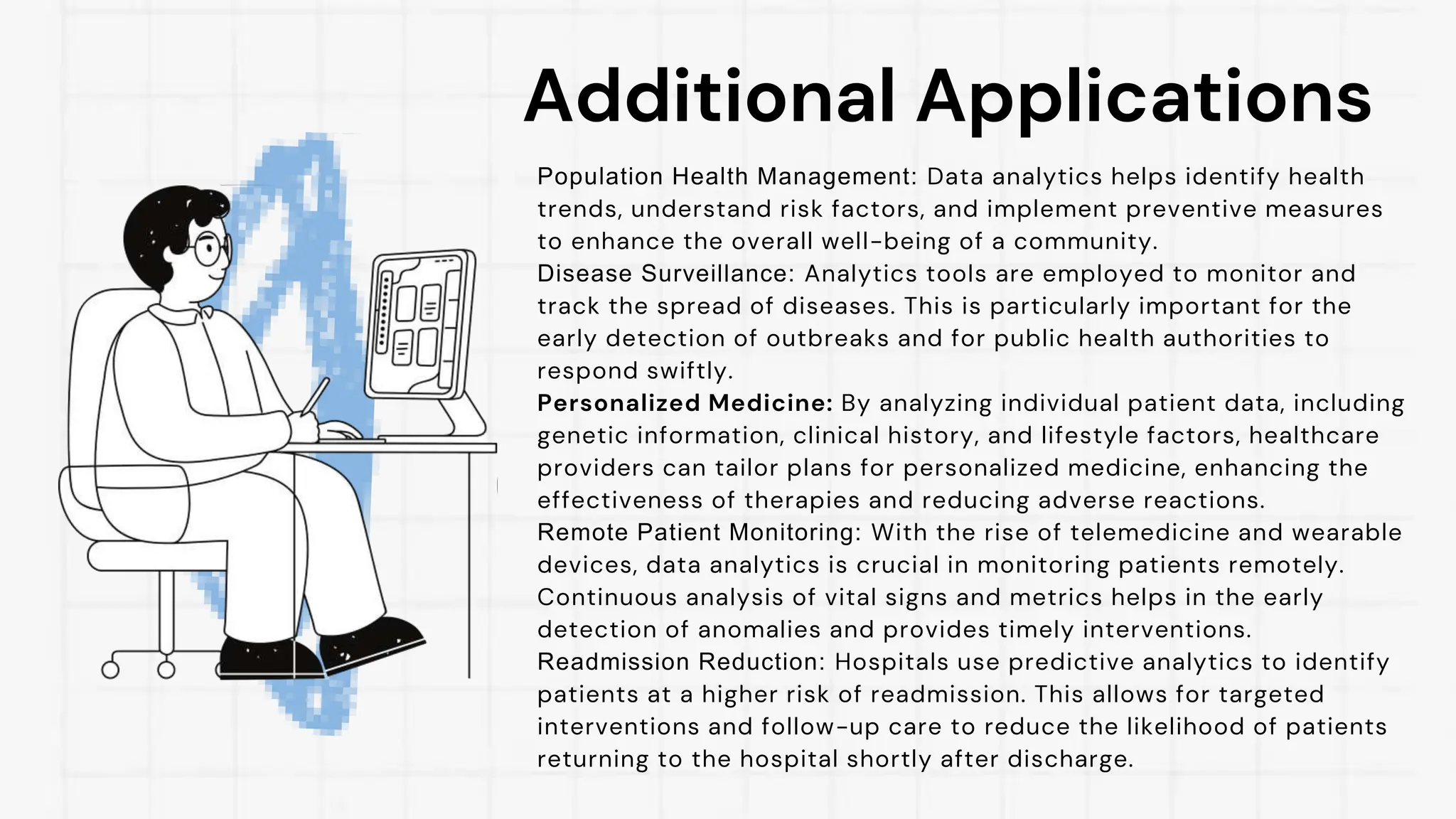 Additional Applications

Population Health Management: Data analytics helps identify health trends, understand risk factors, and implement preventive measures to enhance the overall well-being of a community.
Disease Surveillance: Analytics tools are employed to monitor and track the spread of diseases. This is particularly important for the early detection of outbreaks and for public health authorities to respond swiftly.
Personalized Medicine: By analyzing individual patient data, including genetic information, clinical history, and lifestyle factors, healthcare providers can tailor plans for personalized medicine, enhancing the effectiveness of therapies and reducing adverse reactions.
Remote Patient Monitoring: With the rise of telemedicine and wearable devices, data analytics is crucial in monitoring patients remotely. Continuous analysis of vital signs and metrics helps in the early detection of anomalies and provides timely interventions.
Readmission Reduction: Hospitals use predictive analytics to identify patients at a higher risk of readmission. This allows for targeted interventions and follow-up care to reduce the likelihood of patients returning to the hospital shortly after discharge.